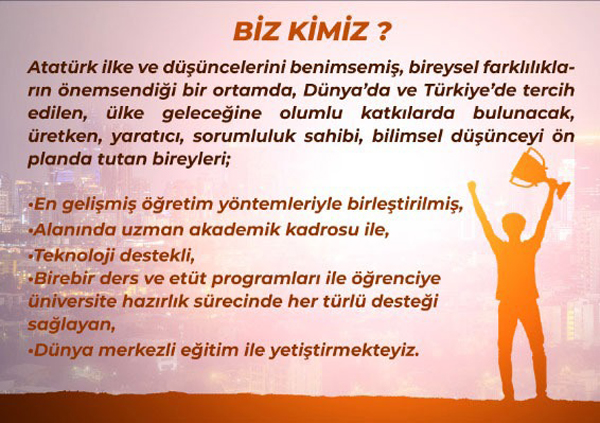 BİZ KİMİZ ?

Atatürk ilke ve düşüncelerini benimsemiş, bireysel farklılıkların önemsendiği bir ortamda, Dünya'da ve Türkiye'de tercih edilen, ülke geleceğine olumlu katkılarda bulunacak, üretken, yaratıcı, sorumluluk sahibi, bilimsel düşünceyi ön planda tutan bireyleri;

•En gelişmiş öğretim yöntemleriyle birleştirilmiş,
•Alanında uzman akademik kadrosu ile,
•Teknoloji destekli,
•Birebir ders ve etüt programları ile öğrenciye üniversite hazırlık sürecinde her türlü desteği sağlayan,
•Dünya merkezli eğitim ile yetiştirmekteyiz.